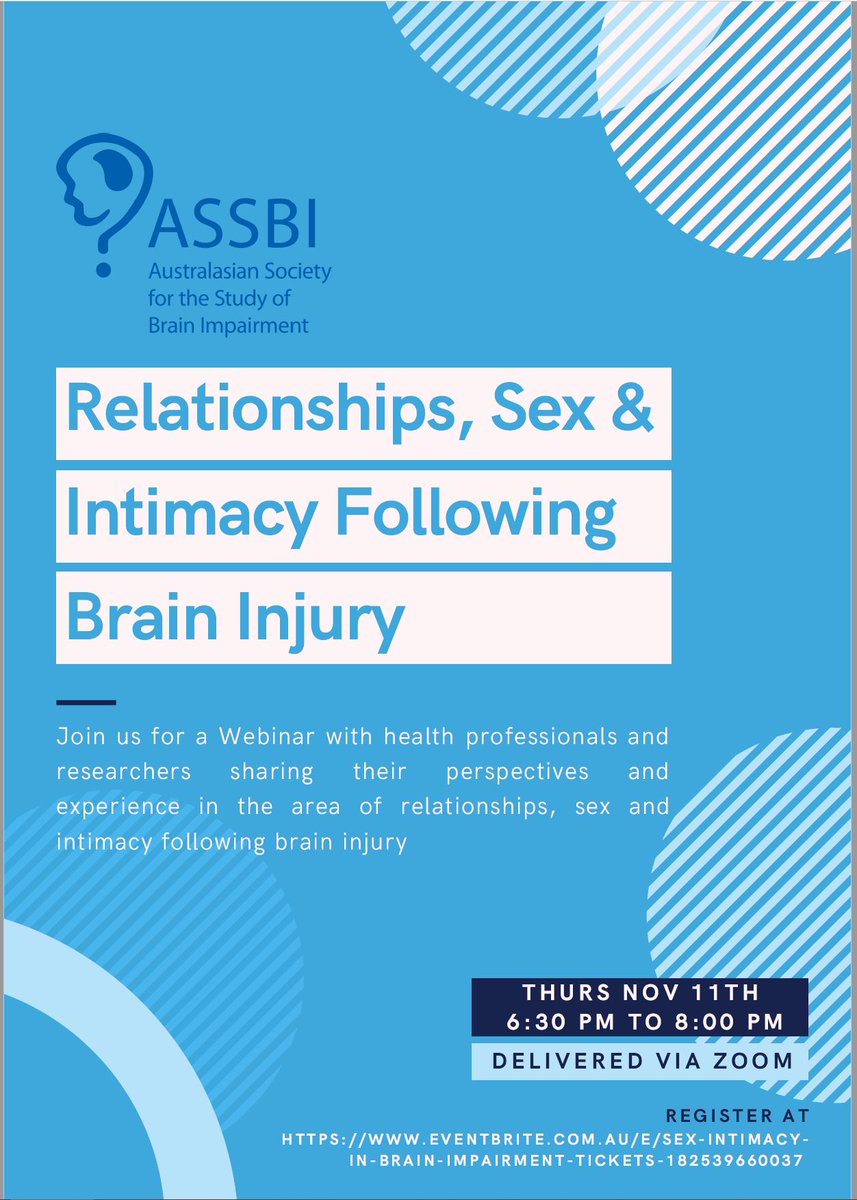 ASSBI
Australasian Society for the Study of Brain Impairment

Relationships, Sex & Intimacy Following Brain Injury

Join us for a Webinar with health professionals and researchers sharing their perspectives and experience in the area of relationships, sex and intimacy following brain injury

THURS NOV 11TH
6:30 PM TO 8:00 PM

DELIVERED VIA ZOOM

REGISTER AT
HTTPS://WWW.EVENTBRITE.COM.AU/E/SEX-INTIMACY-IN-BRAIN-IMPAIRMENT-TICKETS-182539660037